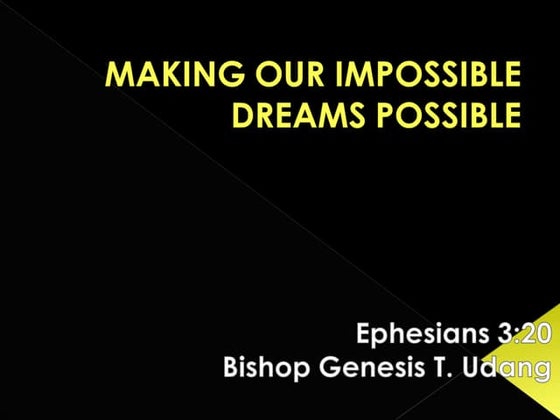 MAKING OUR IMPOSSIBLE DREAMS POSSIBLE

Ephesians 3:20
Bishop Genesis T. Udang